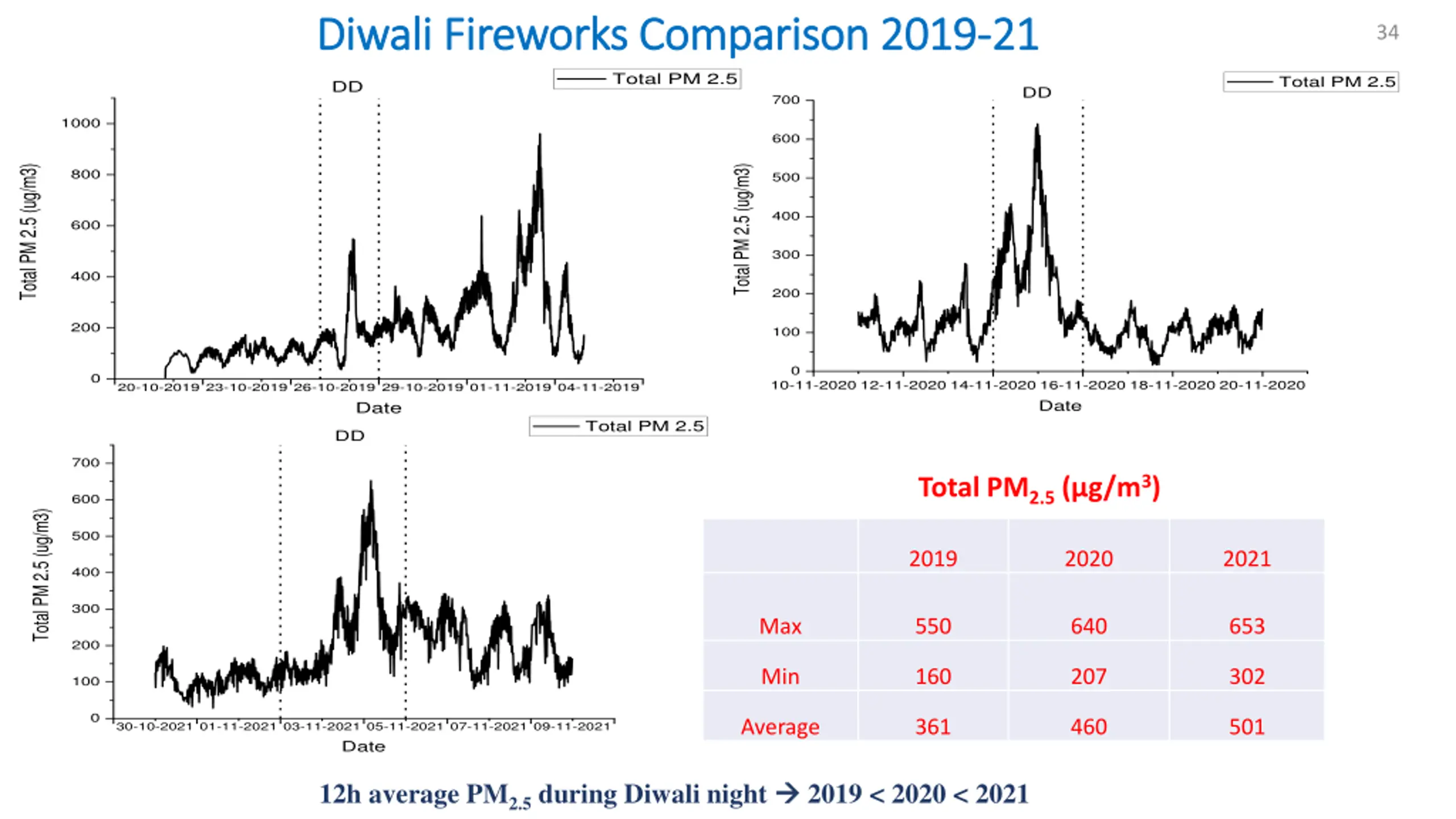 Diwali Fireworks Comparison 2019-21

34

Total PM 2.5

DD

Total PM 2.5 (ug/m3)

1000
800
600
400
200
0

20-10-2019 23-10-2019 26-10-2019 29-10-2019 01-11-2019 04-11-2019

Date

Total PM 2.5

DD

Total PM 2.5 (ug/m3)

700
600
500
400
300
200
100
0

10-11-2020 12-11-2020 14-11-2020 16-11-2020 18-11-2020 20-11-2020

Date

Total PM 2.5

DD

Total PM 2.5 (ug/m3)

700
600
500
400
300
200
100
0

30-10-2021 01-11-2021 03-11-2021 05-11-2021 07-11-2021 09-11-2021

Date

Total $PM_{2.5}$ ($\mu g/m^3$)

| | 2019 | 2020 | 2021 |
|---|---|---|---|
| Max | 550 | 640 | 653 |
| Min | 160 | 207 | 302 |
| Average | 361 | 460 | 501 |

12h average $PM_{2.5}$ during Diwali night → 2019 < 2020 < 2021